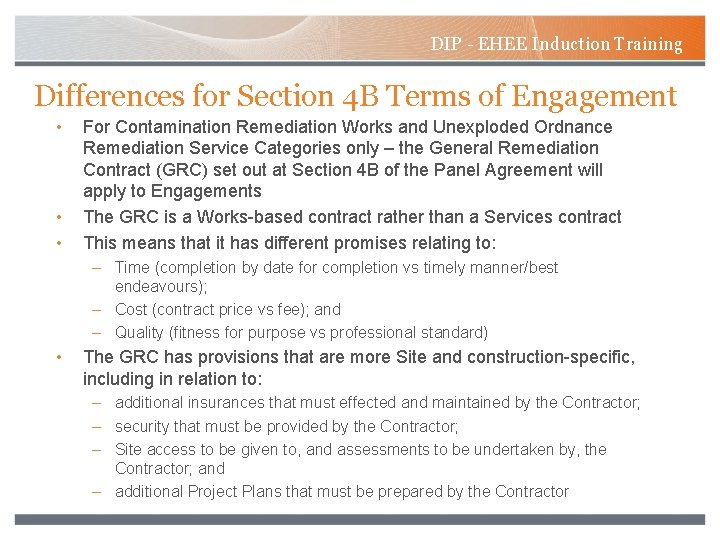 DIP - EHEE Induction Training

Differences for Section 4B Terms of Engagement

• For Contamination Remediation Works and Unexploded Ordnance Remediation Service Categories only – the General Remediation Contract (GRC) set out at Section 4B of the Panel Agreement will apply to Engagements
• The GRC is a Works-based contract rather than a Services contract
• This means that it has different promises relating to:
  – Time (completion by date for completion vs timely manner/best endeavours);
  – Cost (contract price vs fee); and
  – Quality (fitness for purpose vs professional standard)
• The GRC has provisions that are more Site and construction-specific, including in relation to:
  – additional insurances that must effected and maintained by the Contractor;
  – security that must be provided by the Contractor;
  – Site access to be given to, and assessments to be undertaken by, the Contractor; and
  – additional Project Plans that must be prepared by the Contractor